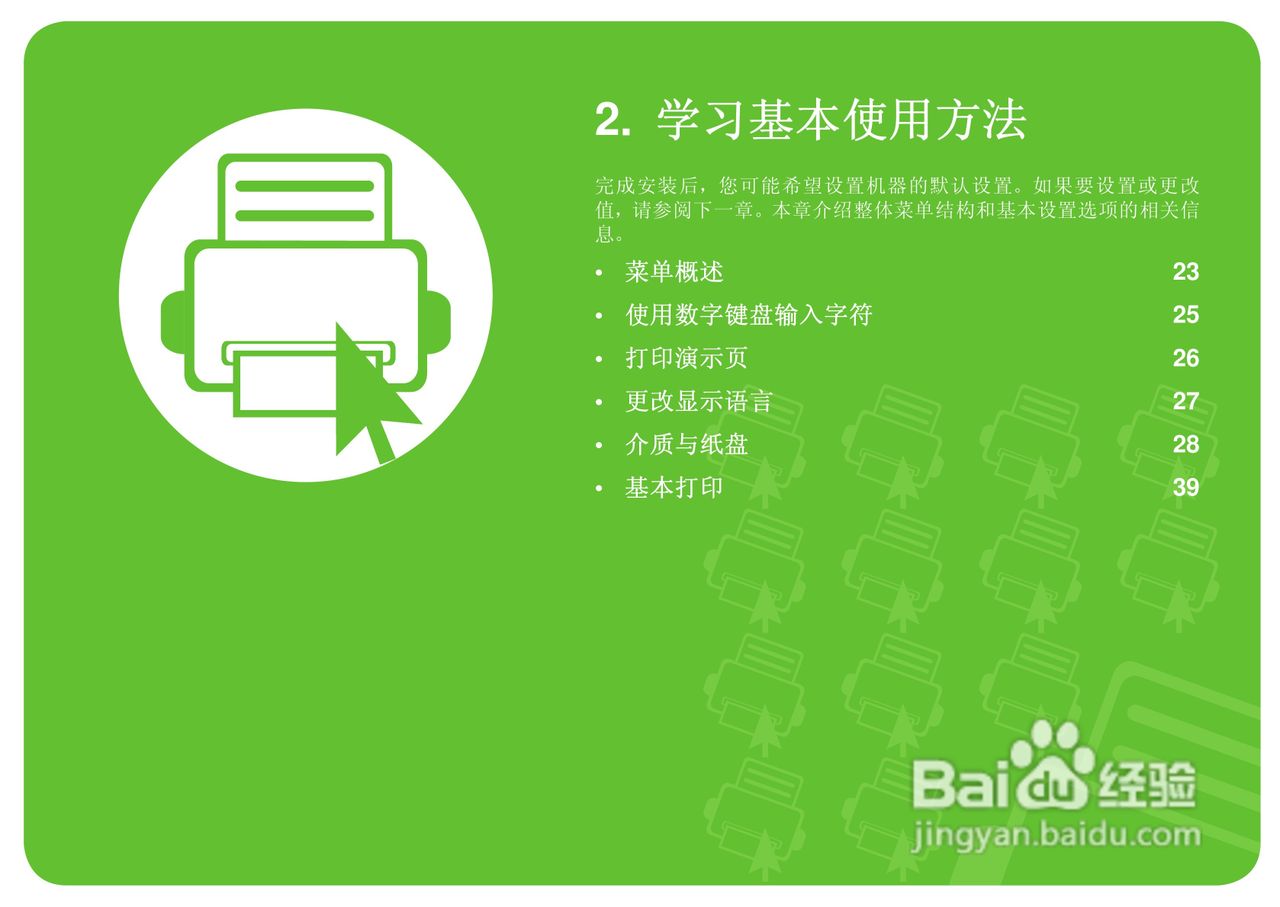 2. 学习基本使用方法

完成安装后，您可能希望设置机器的默认设置。如果要设置或更改值，请参阅下一章。本章介绍整体菜单结构和基本设置选项的相关信息。

• 菜单概述 23
• 使用数字键盘输入字符 25
• 打印演示页 26
• 更改显示语言 27
• 介质与纸盘 28
• 基本打印 39

Baidu经验
jingyan.baidu.com